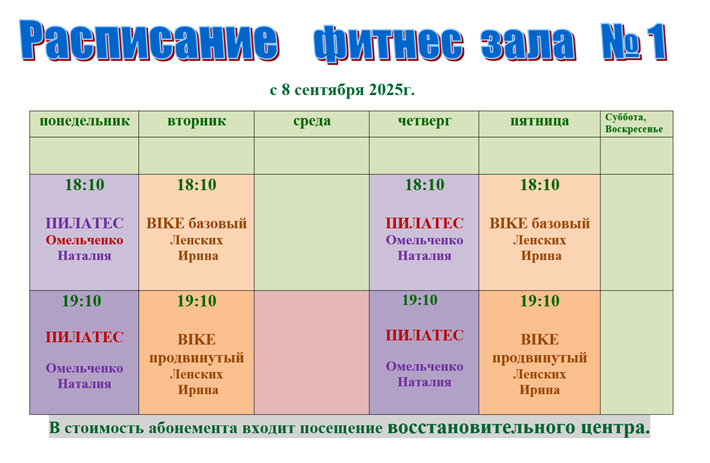 Расписание фитнес зала № 1

с 8 сентября 2025г.

| понедельник | вторник | среда | четверг | пятница | Суббота, Воскресенье |
|---|---|---|---|---|---|
| | | | | | |
| 18:10 ПИЛАТЕС Омельченко Наталия | 18:10 BIKE базовый Ленских Ирина | | 18:10 ПИЛАТЕС Омельченко Наталия | 18:10 BIKE базовый Ленских Ирина | |
| 19:10 ПИЛАТЕС Омельченко Наталия | 19:10 BIKE продвинутый Ленских Ирина | | 19:10 ПИЛАТЕС Омельченко Наталия | 19:10 BIKE продвинутый Ленских Ирина | |

В стоимость абонемента входит посещение восстановительного центра.